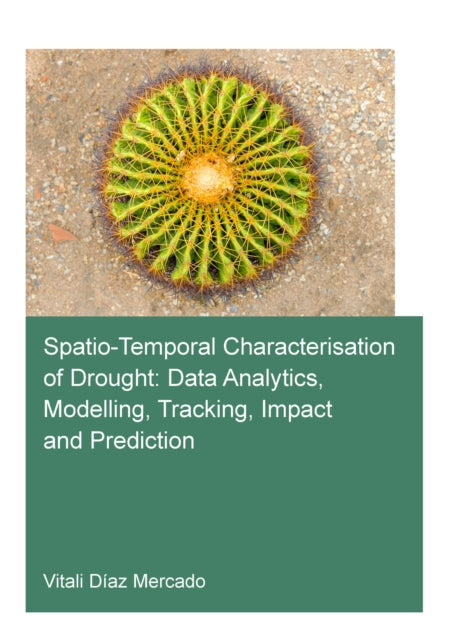 Spatio-Temporal Characterisation of Drought: Data Analytics, Modelling, Tracking, Impact and Prediction

Vitali Díaz Mercado